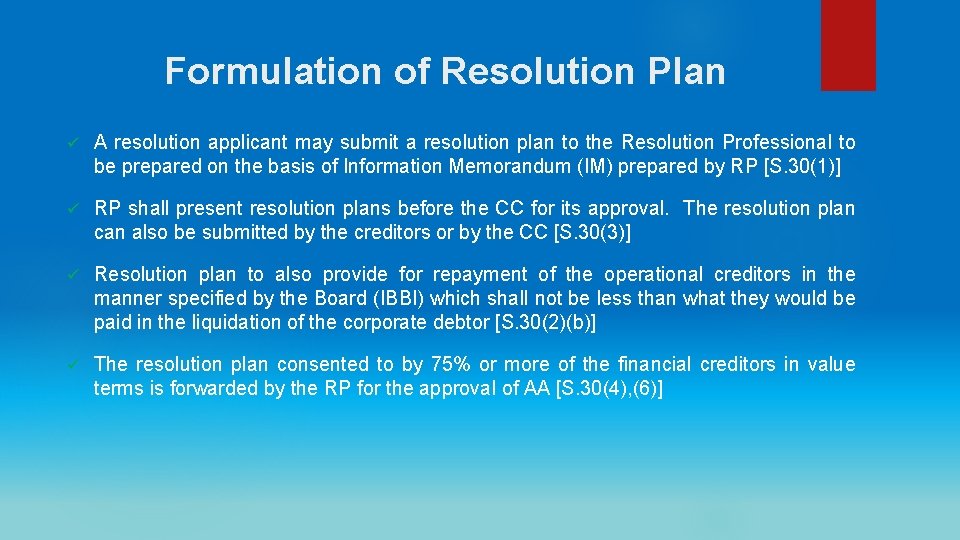 Formulation of Resolution Plan

✓ A resolution applicant may submit a resolution plan to the Resolution Professional to be prepared on the basis of Information Memorandum (IM) prepared by RP [S.30(1)]

✓ RP shall present resolution plans before the CC for its approval. The resolution plan can also be submitted by the creditors or by the CC [S.30(3)]

✓ Resolution plan to also provide for repayment of the operational creditors in the manner specified by the Board (IBBI) which shall not be less than what they would be paid in the liquidation of the corporate debtor [S.30(2)(b)]

✓ The resolution plan consented to by 75% or more of the financial creditors in value terms is forwarded by the RP for the approval of AA [S.30(4),(6)]